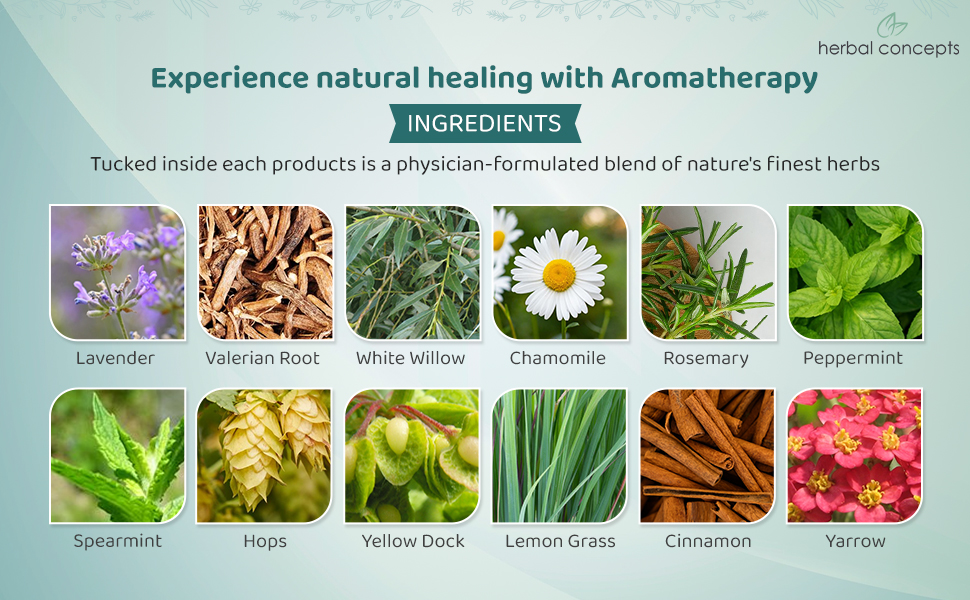 herbal concepts

Experience natural healing with Aromatherapy

INGREDIENTS

Tucked inside each products is a physician-formulated blend of nature's finest herbs

Lavender
Valerian Root
White Willow
Chamomile
Rosemary
Peppermint
Spearmint
Hops
Yellow Dock
Lemon Grass
Cinnamon
Yarrow